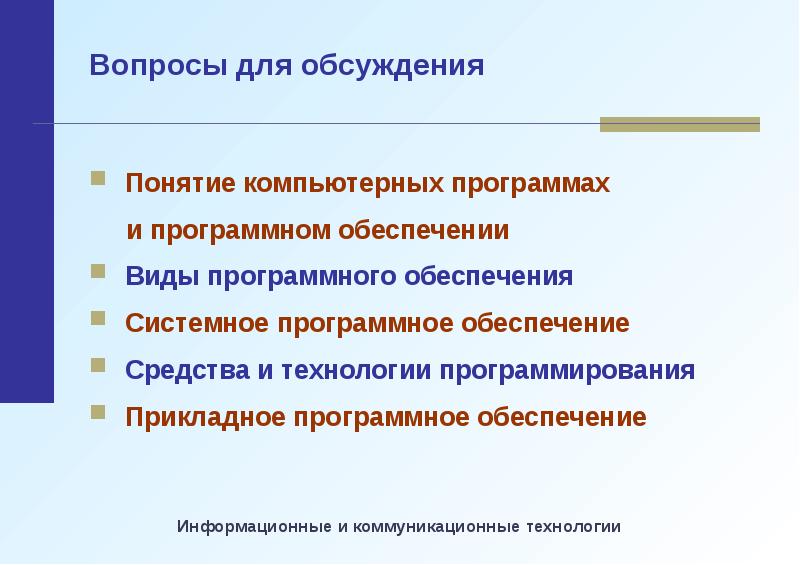 Вопросы для обсуждения

- Понятие компьютерных программах и программном обеспечении
- Виды программного обеспечения
- Системное программное обеспечение
- Средства и технологии программирования
- Прикладное программное обеспечение

Информационные и коммуникационные технологии